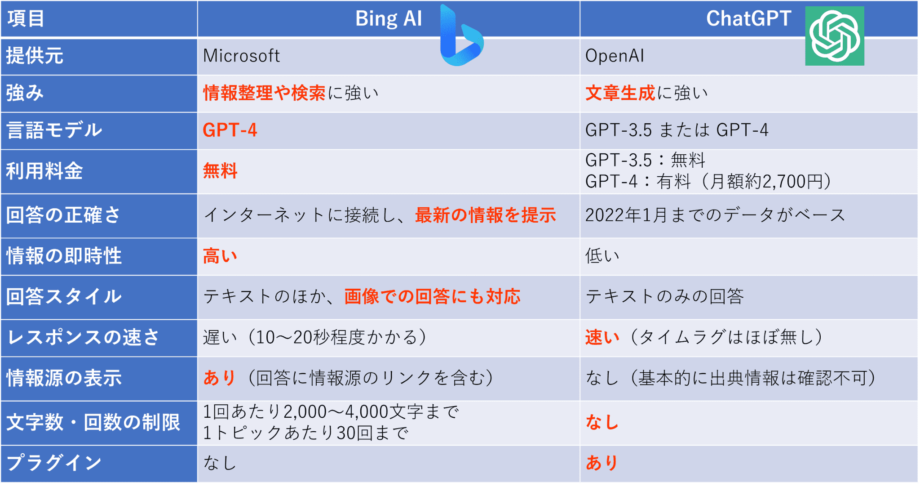 | 項目 | Bing AI | ChatGPT |
|---|---|---|
| 提供元 | Microsoft | OpenAI |
| 強み | 情報整理や検索に強い | 文章生成に強い |
| 言語モデル | GPT-4 | GPT-3.5 または GPT-4 |
| 利用料金 | 無料 | GPT-3.5：無料 GPT-4：有料（月額約2,700円） |
| 回答の正確さ | インターネットに接続し、最新の情報を提示 | 2022年1月までのデータがベース |
| 情報の即時性 | 高い | 低い |
| 回答スタイル | テキストのほか、画像での回答にも対応 | テキストのみの回答 |
| レスポンスの速さ | 遅い（10～20秒程度かかる） | 速い（タイムラグはほぼ無し） |
| 情報源の表示 | あり（回答に情報源のリンクを含む） | なし（基本的に出典情報は確認不可） |
| 文字数・回数の制限 | 1回あたり2,000～4,000文字まで 1トピックあたり30回まで | なし |
| プラグイン | なし | あり |